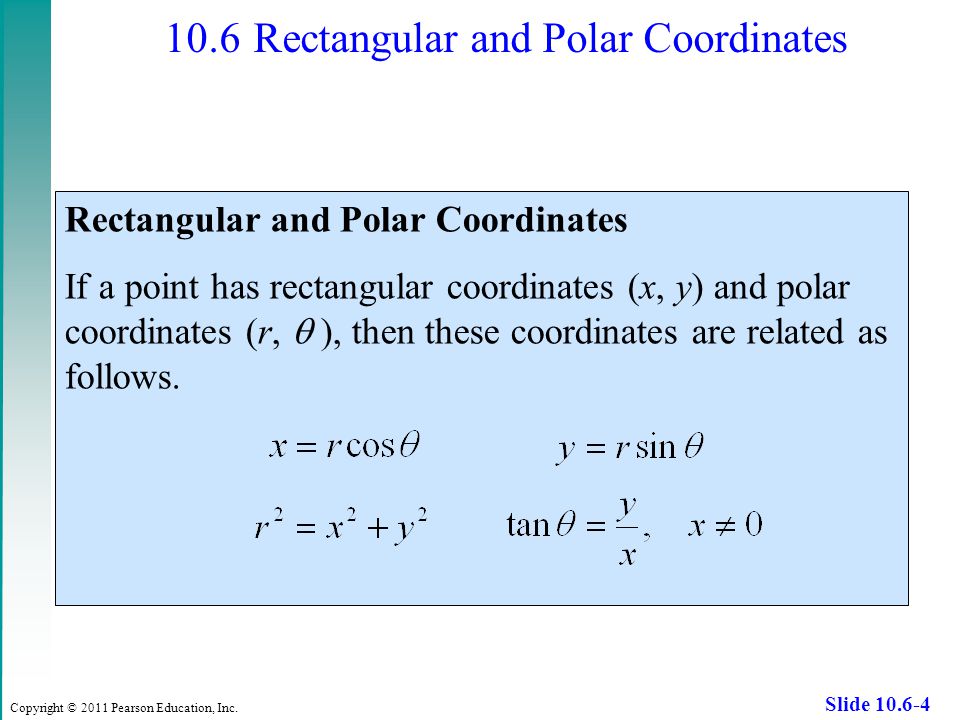 10.6 Rectangular and Polar Coordinates

Rectangular and Polar Coordinates

If a point has rectangular coordinates $(x, y)$ and polar coordinates $(r, \theta)$, then these coordinates are related as follows.

$x = r\cos\theta$ $y = r\sin\theta$

$r^2 = x^2 + y^2$ $\tan\theta = \frac{y}{x}, \quad x \neq 0$

Copyright © 2011 Pearson Education, Inc.

Slide 10.6-4